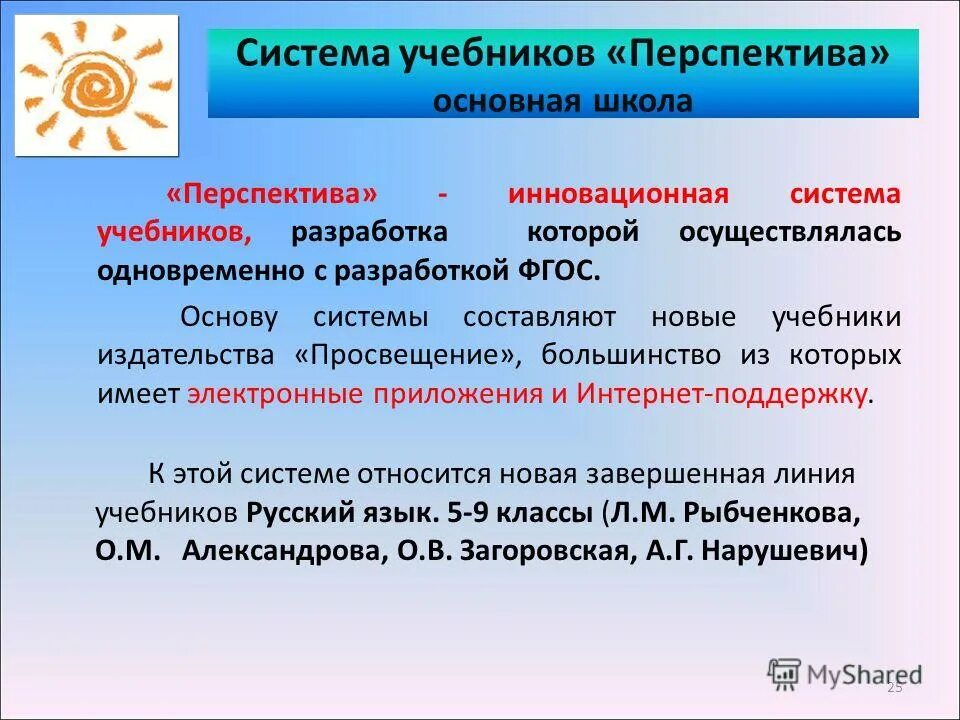 Система учебников «Перспектива»
основная школа

«Перспектива» - инновационная система учебников, разработка которой осуществлялась одновременно с разработкой ФГОС.

Основу системы составляют новые учебники издательства «Просвещение», большинство из которых имеет электронные приложения и Интернет-поддержку.

К этой системе относится новая завершенная линия учебников Русский язык. 5-9 классы (Л.М. Рыбченкова, О.М. Александрова, О.В. Загоровская, А.Г. Нарушевич)

MyShared

25